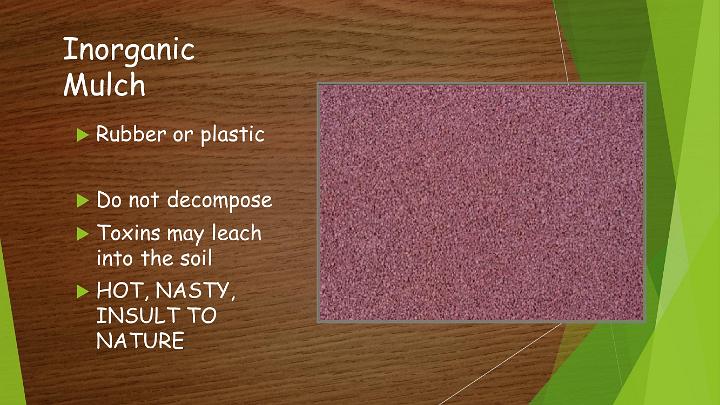 Inorganic Mulch

Rubber or plastic

Do not decompose

Toxins may leach into the soil

HOT, NASTY, INSULT TO NATURE